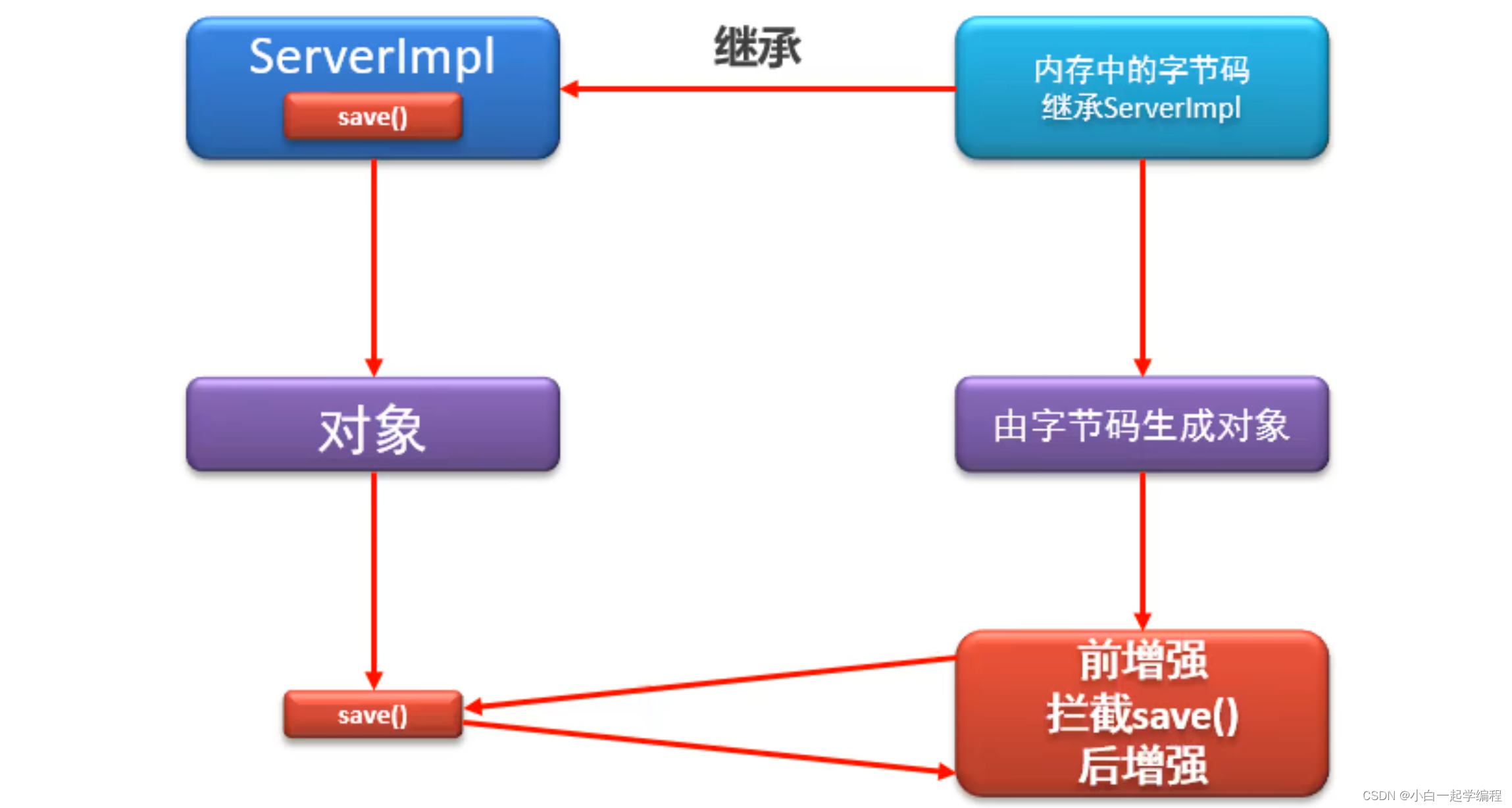 ServerImpl
save()

继承

内存中的字节码
继承ServerImpl

对象

由字节码生成对象

save()

前增强
拦截save()
后增强

CSDN @小白一起学编程